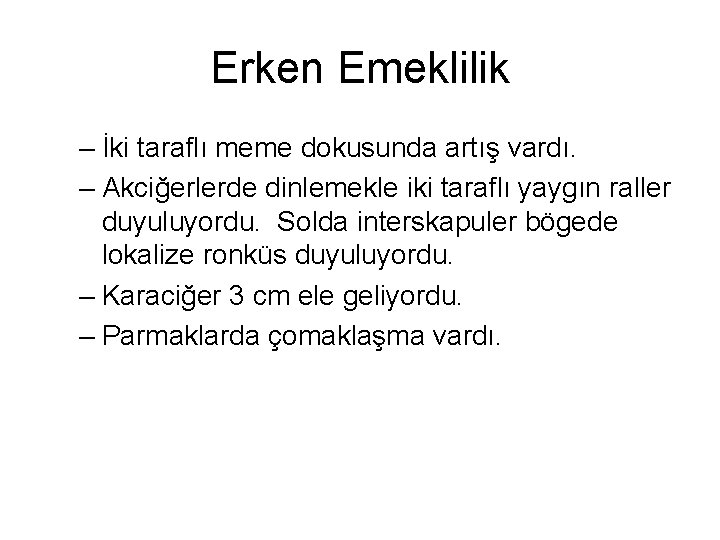 Erken Emeklilik

– İki taraflı meme dokusunda artış vardı.

– Akciğerlerde dinlemekle iki taraflı yaygın raller duyuluyordu. Solda interskapuler bögede lokalize ronküs duyuluyordu.

– Karaciğer 3 cm ele geliyordu.

– Parmaklarda çomaklaşma vardı.